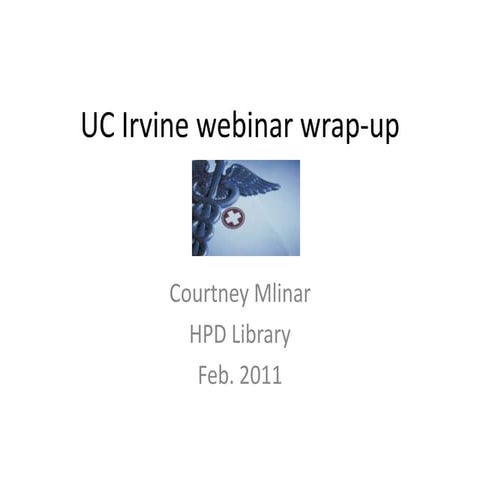 UC Irvine webinar wrap-up

Courtney Mlinar
HPD Library
Feb. 2011